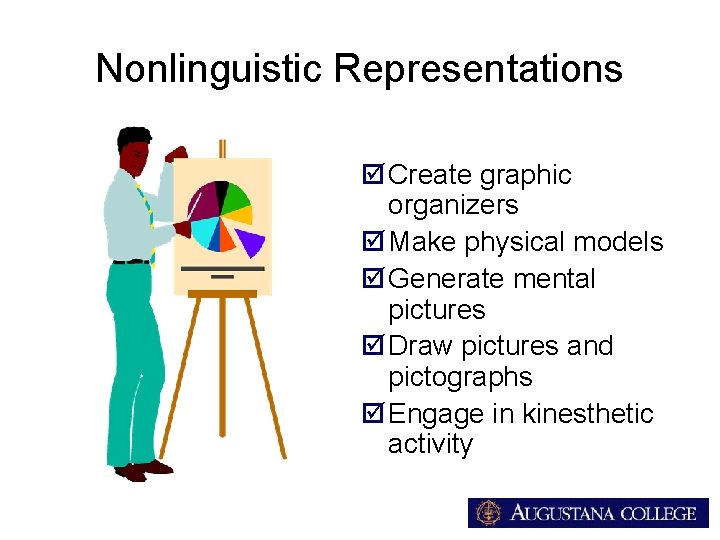 Nonlinguistic Representations

☑ Create graphic organizers
☑ Make physical models
☑ Generate mental pictures
☑ Draw pictures and pictographs
☑ Engage in kinesthetic activity

AUGUSTANA COLLEGE